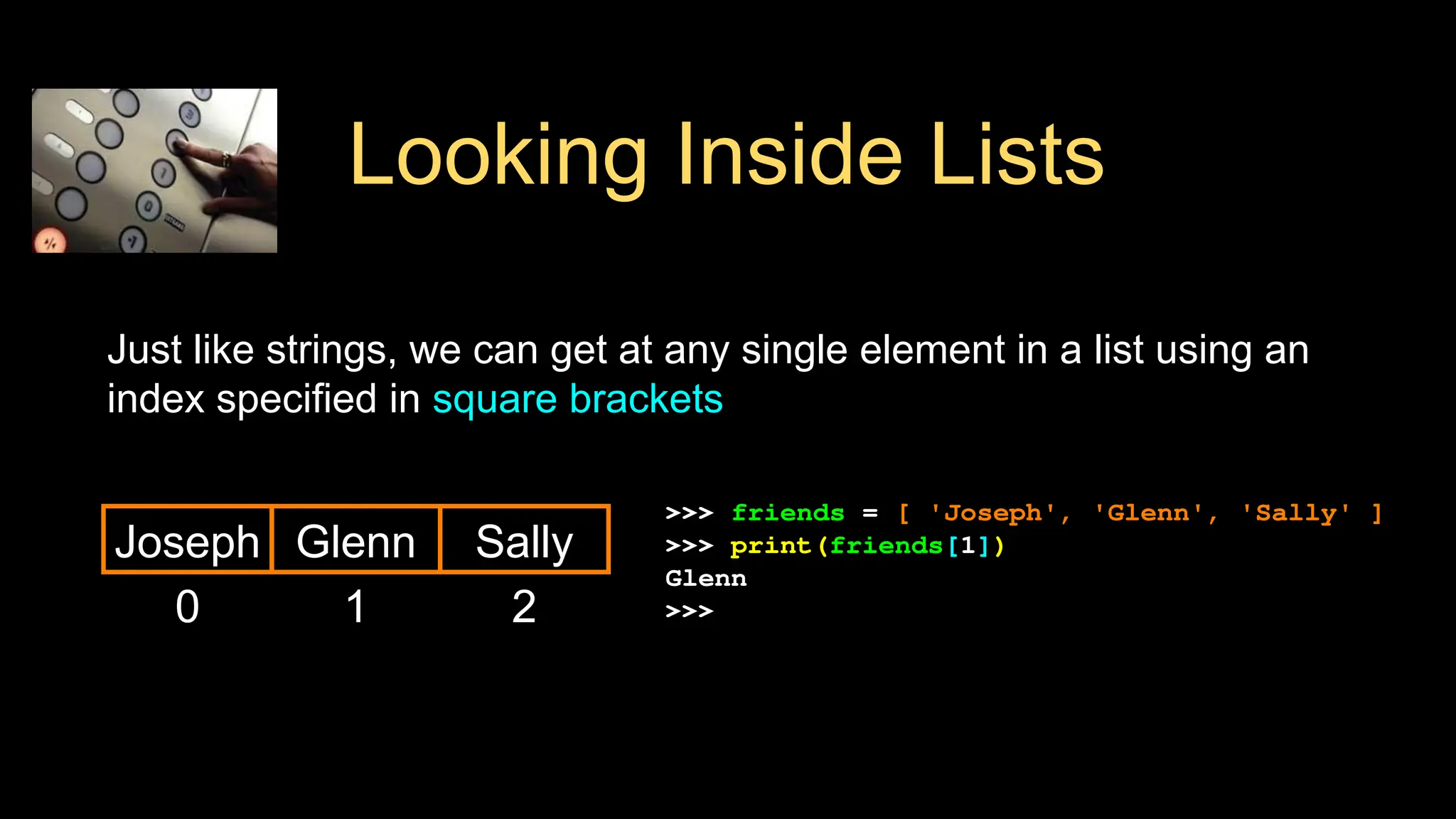 Looking Inside Lists

Just like strings, we can get at any single element in a list using an index specified in square brackets

| Joseph | Glenn | Sally |
|---|---|---|
| 0 | 1 | 2 |

>>> friends = [ 'Joseph', 'Glenn', 'Sally' ]
>>> print(friends[1])
Glenn
>>>